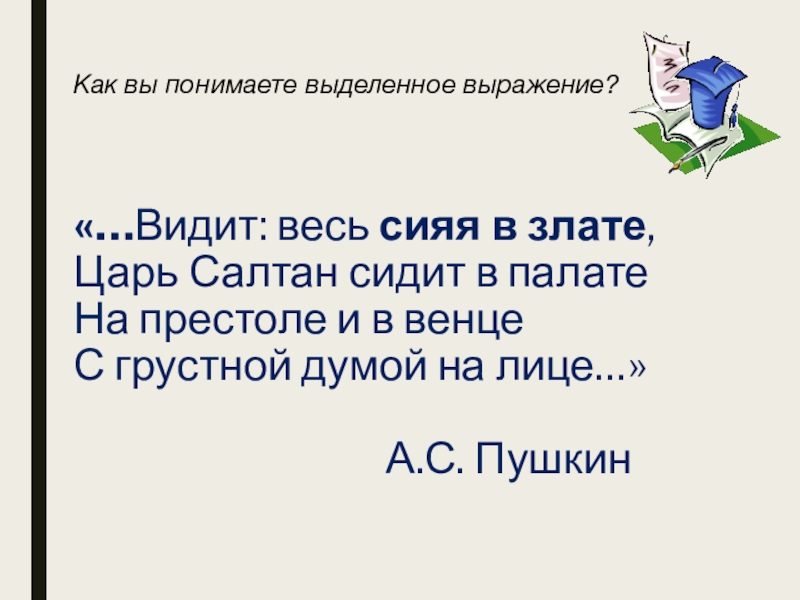 Как вы понимаете выделенное выражение?

«…Видит: весь сияя в злате,
Царь Салтан сидит в палате
На престоле и в венце
С грустной думой на лице...»

А.С. Пушкин